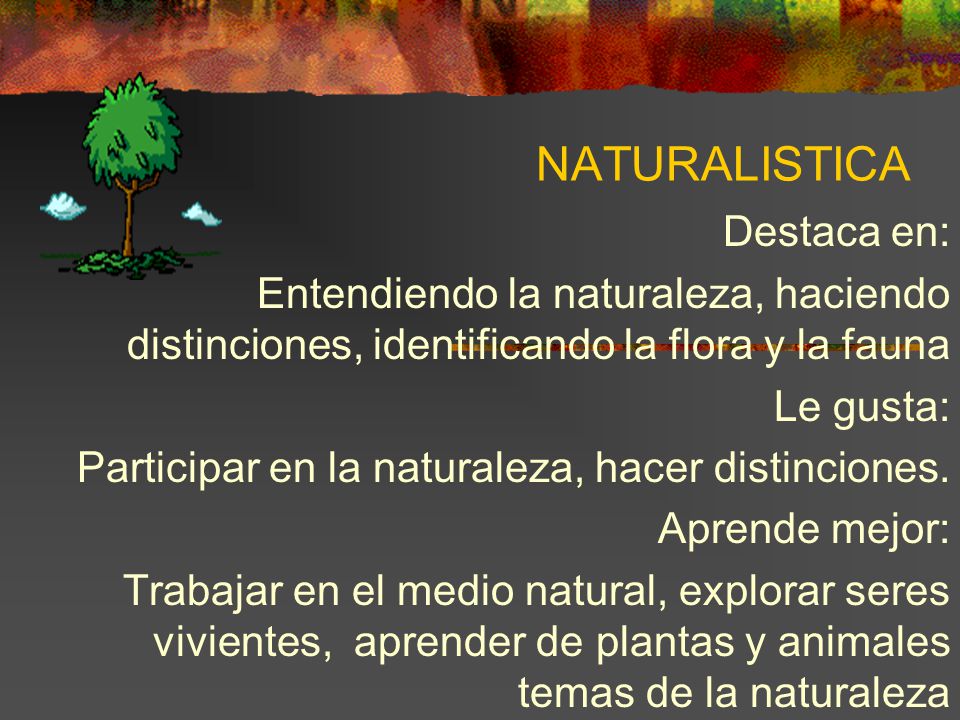 NATURALISTICA

Destaca en:

Entendiendo la naturaleza, haciendo distinciones, identificando la flora y la fauna

Le gusta:

Participar en la naturaleza, hacer distinciones.

Aprende mejor:

Trabajar en el medio natural, explorar seres vivientes, aprender de plantas y animales temas de la naturaleza